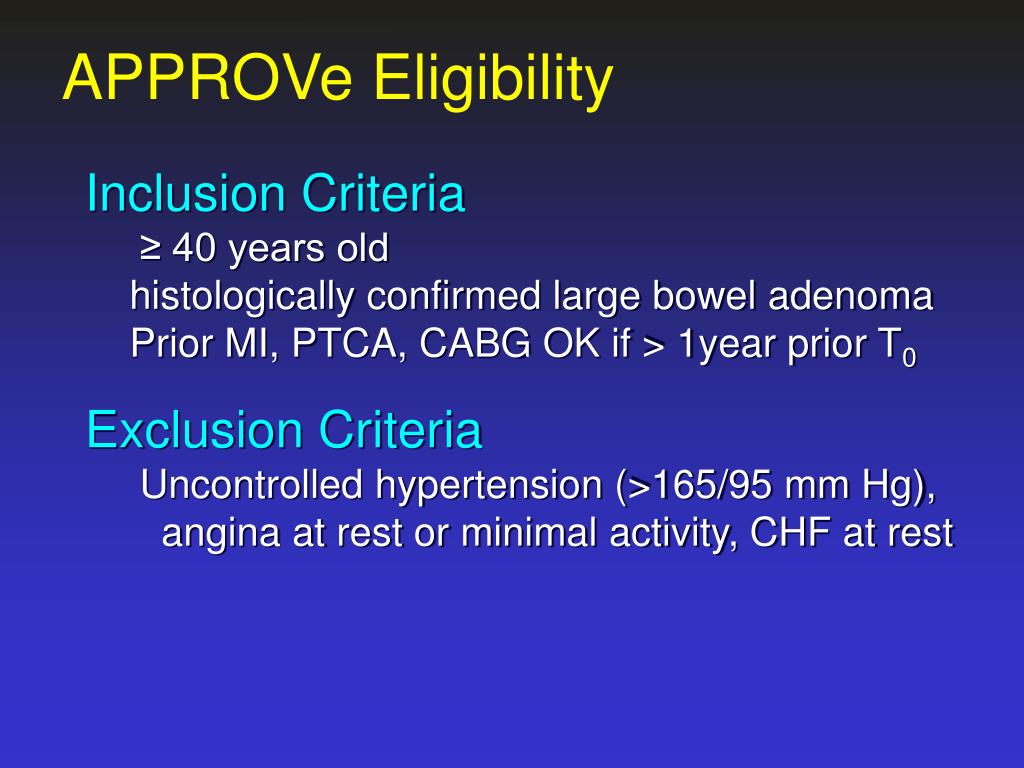 APPROVe Eligibility

Inclusion Criteria
≥ 40 years old
histologically confirmed large bowel adenoma
Prior MI, PTCA, CABG OK if > 1year prior $T_0$

Exclusion Criteria
Uncontrolled hypertension (>165/95 mm Hg), angina at rest or minimal activity, CHF at rest